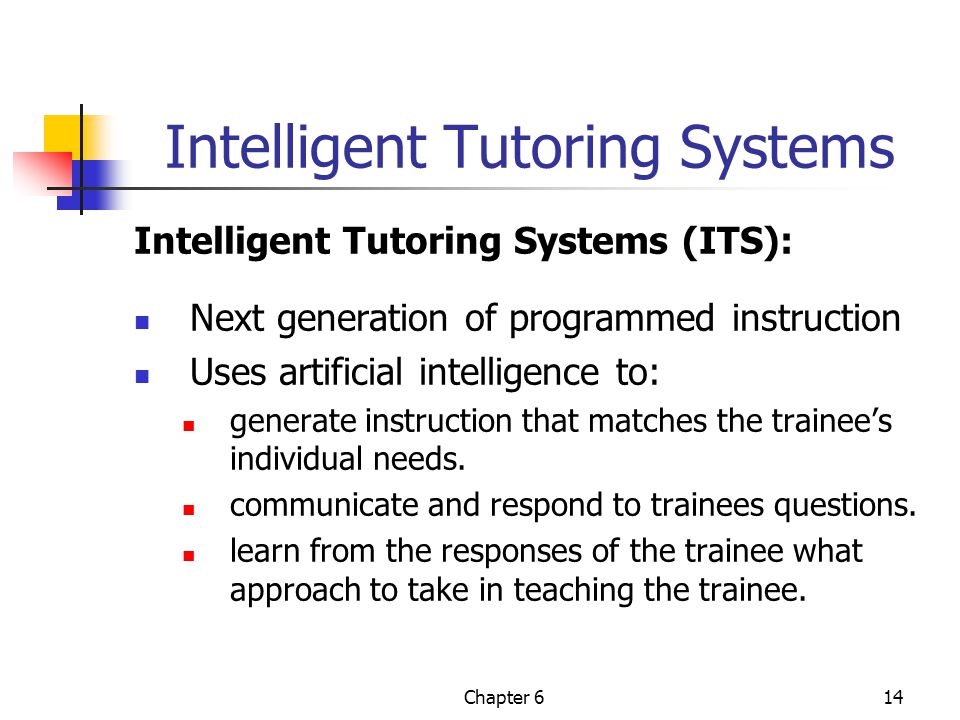 Intelligent Tutoring Systems

Intelligent Tutoring Systems (ITS):

- Next generation of programmed instruction
- Uses artificial intelligence to:
  - generate instruction that matches the trainee’s individual needs.
  - communicate and respond to trainees questions.
  - learn from the responses of the trainee what approach to take in teaching the trainee.

Chapter 6

14